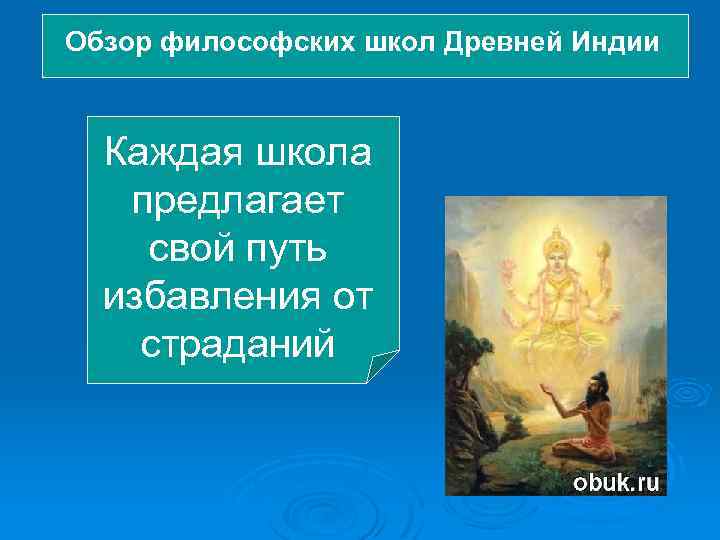 Обзор философских школ Древней Индии

Каждая школа предлагает свой путь избавления от страданий

obuk.ru